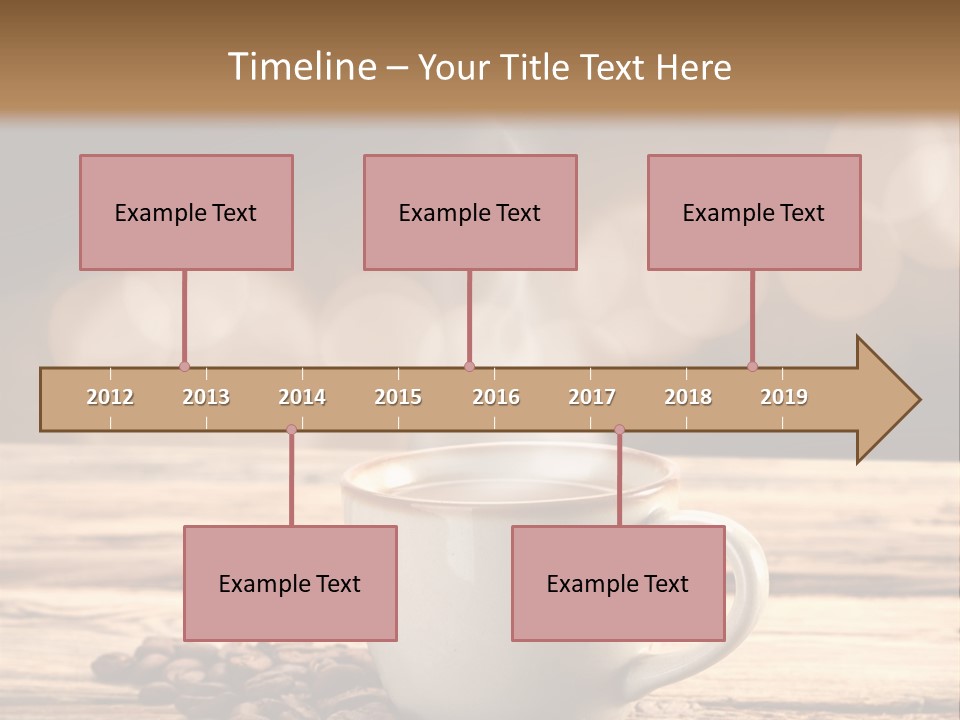 Timeline – Your Title Text Here

Example Text

Example Text

Example Text

2012 2013 2014 2015 2016 2017 2018 2019

Example Text

Example Text